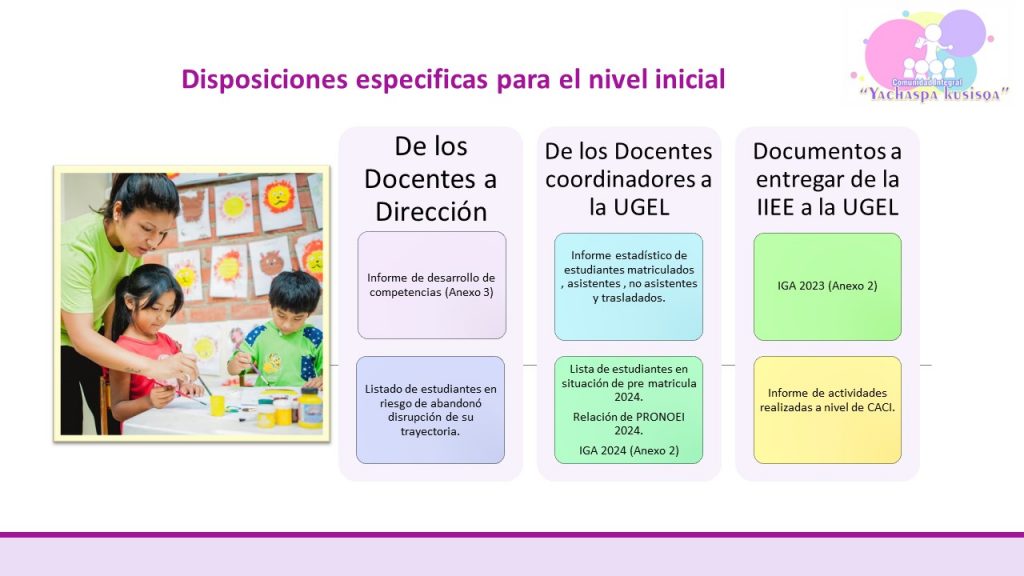 Comunidad Integral
"Yachaspa kusisqa"

Disposiciones especificas para el nivel inicial

De los Docentes a Dirección

Informe de desarrollo de competencias (Anexo 3)

Listado de estudiantes en riesgo de abandonó disrupción de su trayectoria.

De los Docentes coordinadores a la UGEL

Informe estadístico de estudiantes matriculados , asistentes , no asistentes y trasladados.

Lista de estudiantes en situación de pre matricula 2024.

Relación de PRONOEI 2024.

IGA 2024 (Anexo 2)

Documentos a entregar de la IIEE a la UGEL

IGA 2023 (Anexo 2)

Informe de actividades realizadas a nivel de CACI.